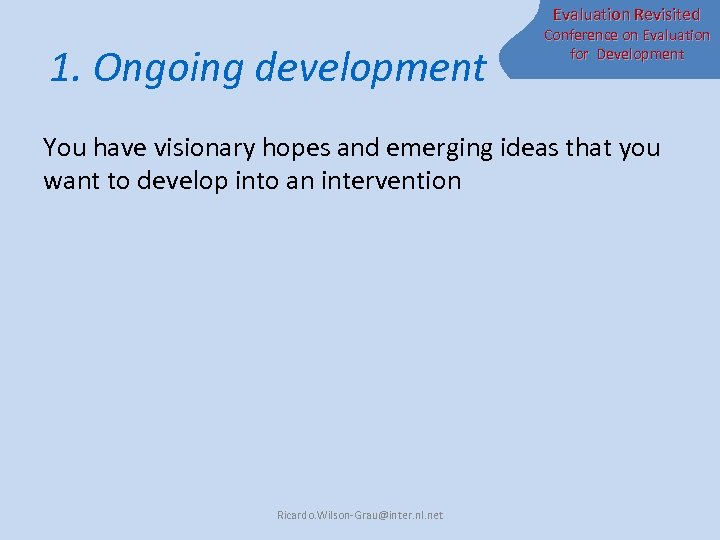 Evaluation Revisited
Conference on Evaluation for Development

1. Ongoing development

You have visionary hopes and emerging ideas that you want to develop into an intervention

Ricardo.Wilson-Grau@inter.nl.net